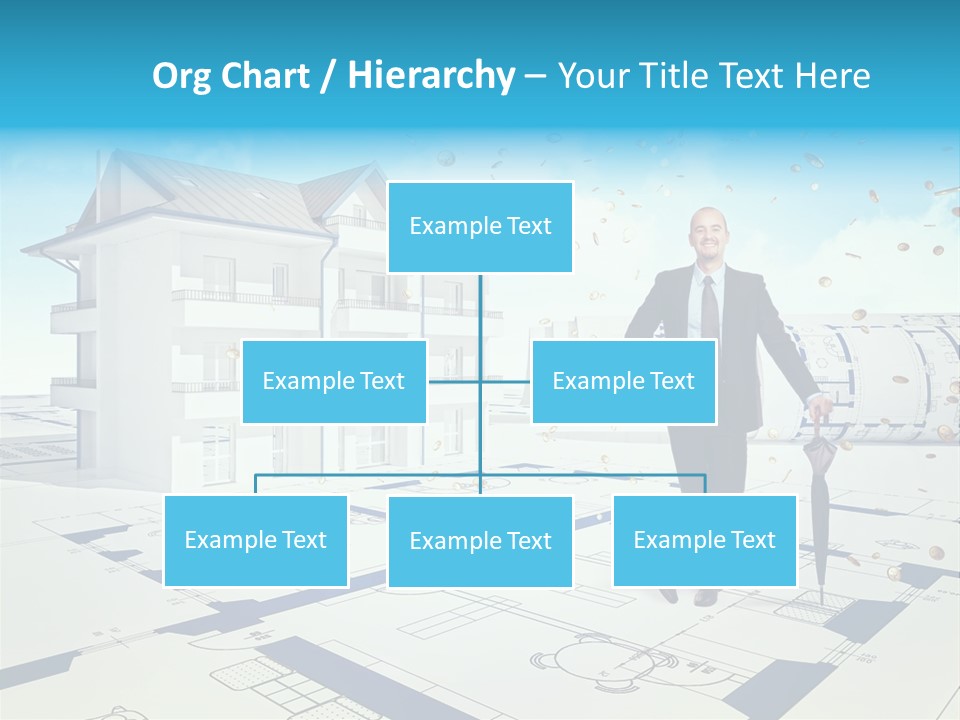 Org Chart / Hierarchy – Your Title Text Here

Example Text

Example Text

Example Text

Example Text

Example Text

Example Text